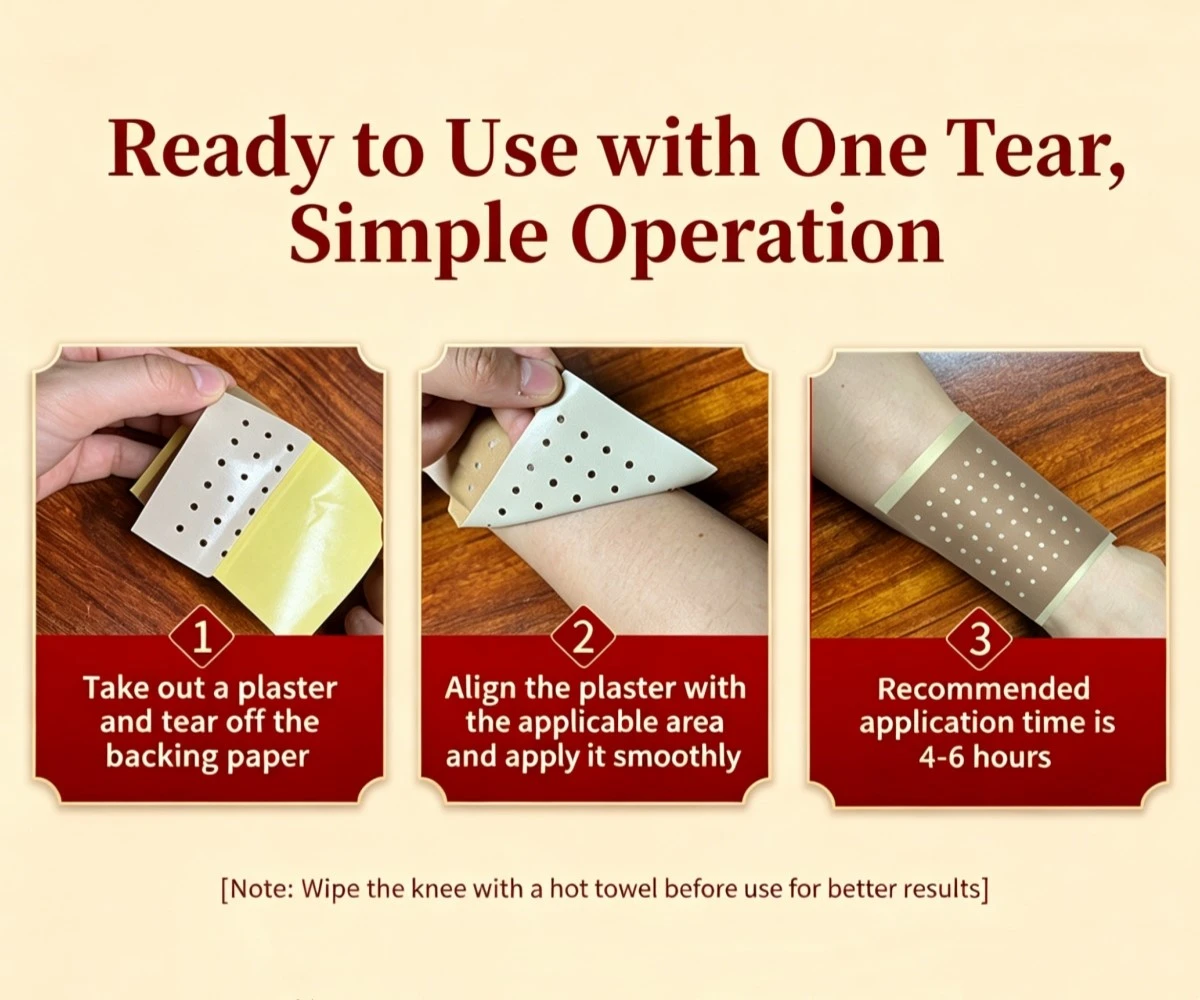 Ready to Use with One Tear,
Simple Operation

1
Take out a plaster and tear off the backing paper

2
Align the plaster with the applicable area and apply it smoothly

3
Recommended application time is 4-6 hours

[Note: Wipe the knee with a hot towel before use for better results]